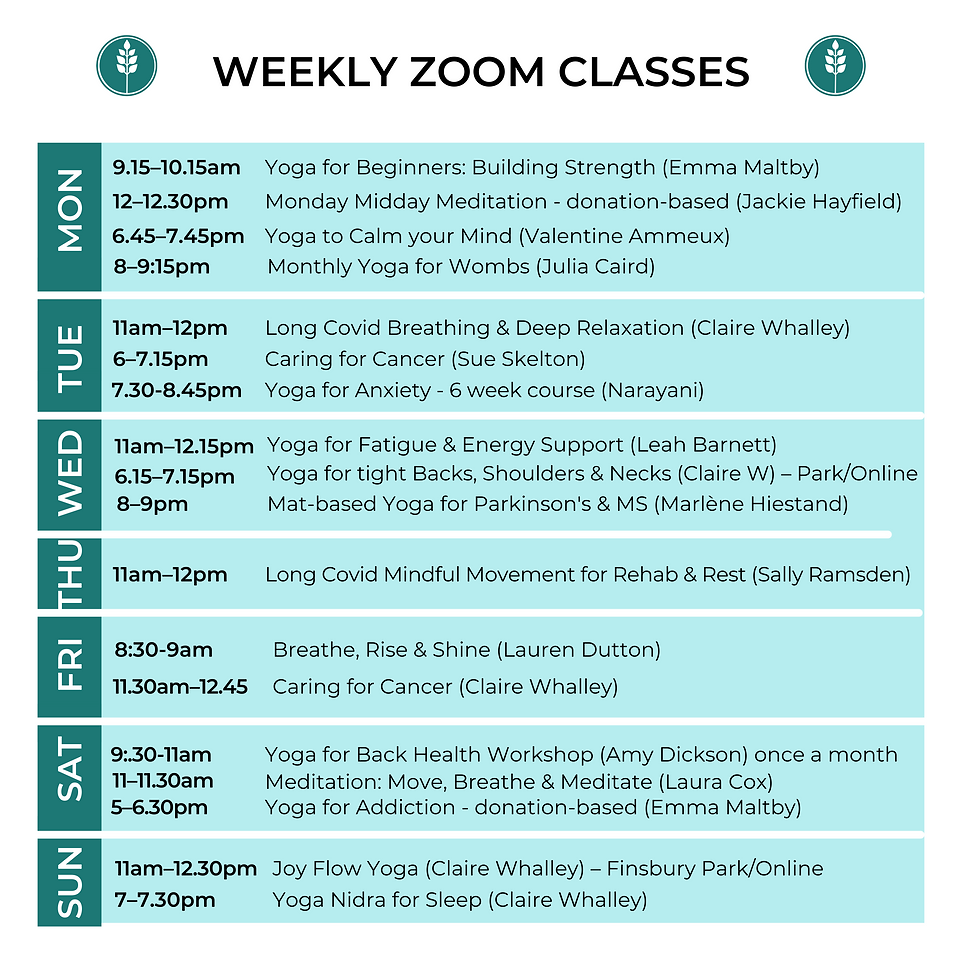 WEEKLY ZOOM CLASSES

MON
9.15–10.15am Yoga for Beginners: Building Strength (Emma Maltby)
12–12.30pm Monday Midday Meditation - donation-based (Jackie Hayfield)
6.45–7.45pm Yoga to Calm your Mind (Valentine Ammeux)
8–9:15pm Monthly Yoga for Wombs (Julia Caird)

TUE
11am–12pm Long Covid Breathing & Deep Relaxation (Claire Whalley)
6–7.15pm Caring for Cancer (Sue Skelton)
7.30-8.45pm Yoga for Anxiety - 6 week course (Narayani)

WED
11am–12.15pm Yoga for Fatigue & Energy Support (Leah Barnett)
6.15–7.15pm Yoga for tight Backs, Shoulders & Necks (Claire W) – Park/Online
8–9pm Mat-based Yoga for Parkinson's & MS (Marlène Hiestand)

THU
11am–12pm Long Covid Mindful Movement for Rehab & Rest (Sally Ramsden)

FRI
8:30-9am Breathe, Rise & Shine (Lauren Dutton)
11.30am–12.45 Caring for Cancer (Claire Whalley)

SAT
9:.30-11am Yoga for Back Health Workshop (Amy Dickson) once a month
11–11.30am Meditation: Move, Breathe & Meditate (Laura Cox)
5–6.30pm Yoga for Addiction - donation-based (Emma Maltby)

SUN
11am–12.30pm Joy Flow Yoga (Claire Whalley) – Finsbury Park/Online
7–7.30pm Yoga Nidra for Sleep (Claire Whalley)